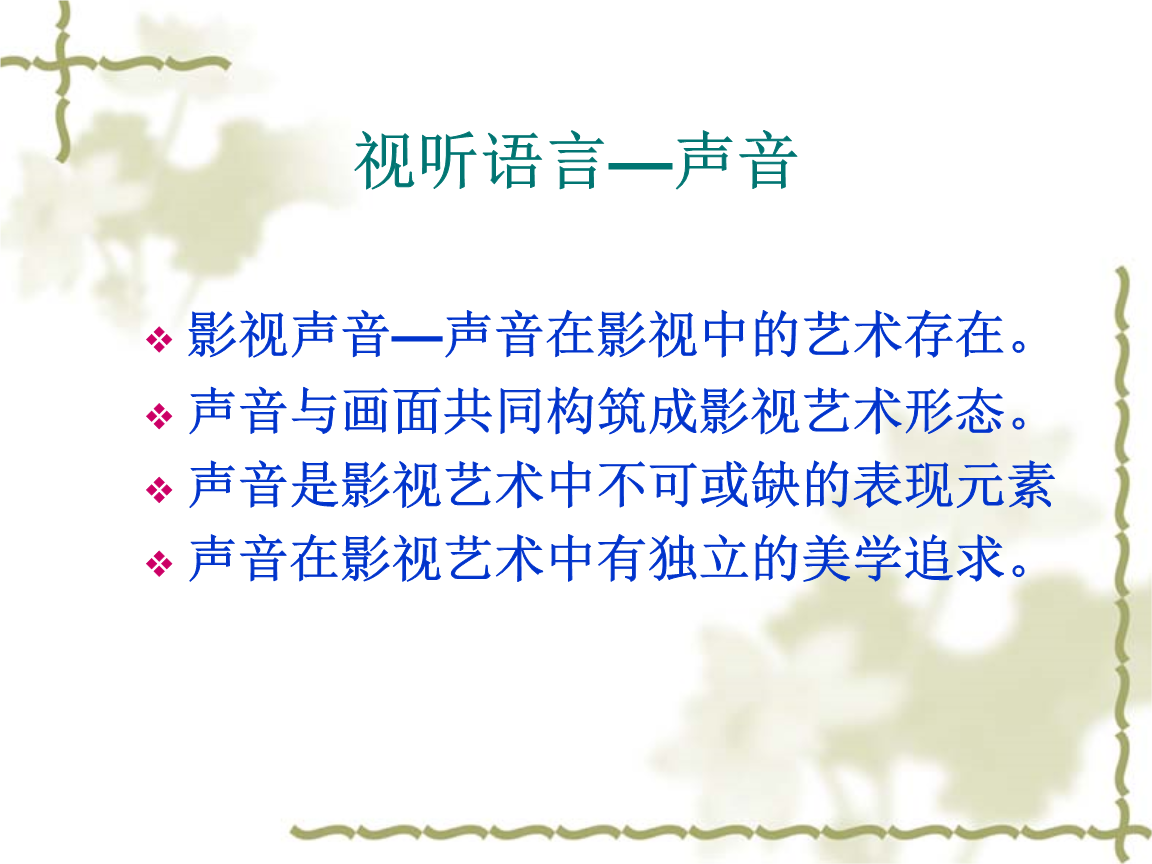 视听语言—声音

❖ 影视声音—声音在影视中的艺术存在。
❖ 声音与画面共同构筑成影视艺术形态。
❖ 声音是影视艺术中不可或缺的表现元素
❖ 声音在影视艺术中有独立的美学追求。